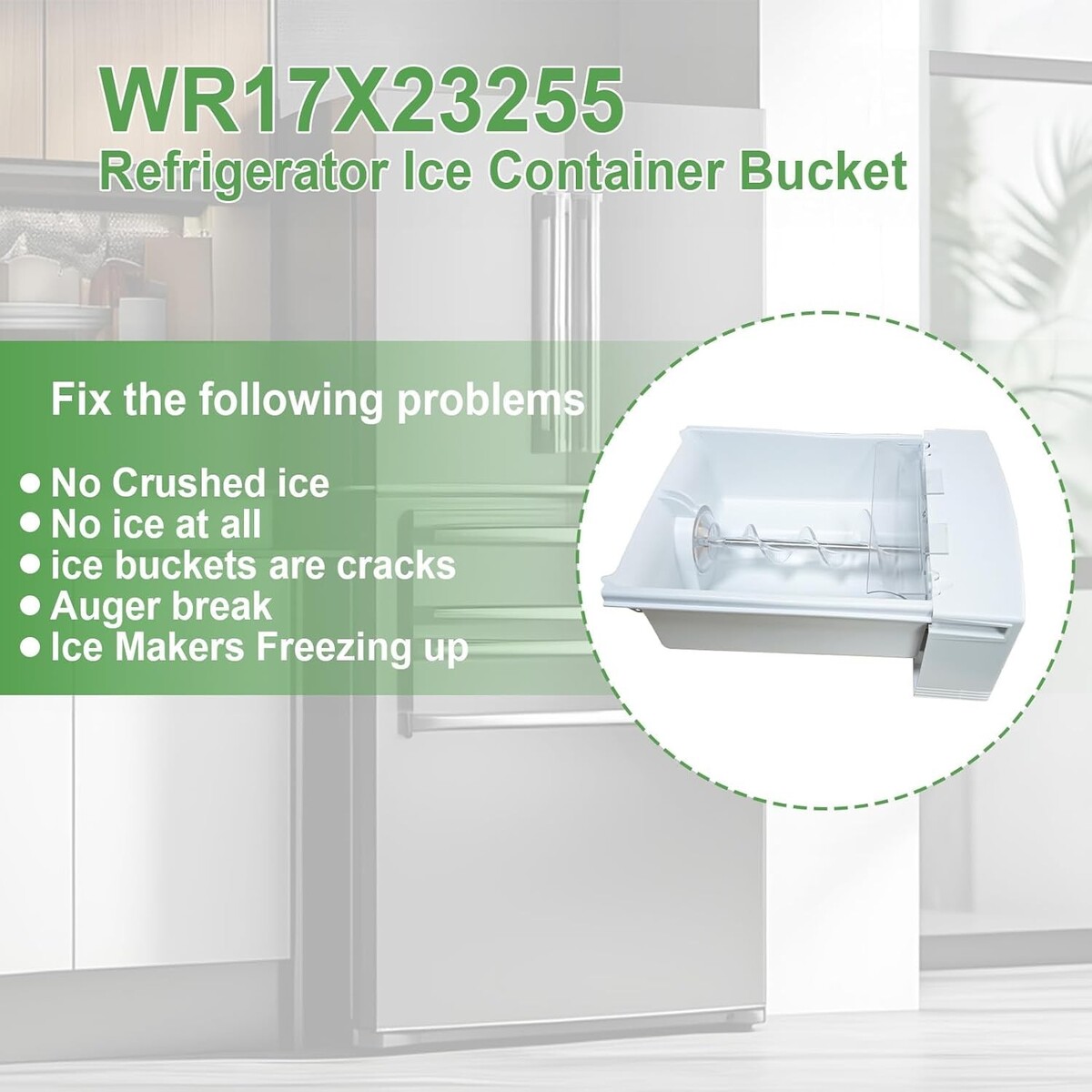 WR17X23255
Refrigerator Ice Container Bucket

Fix the following problems

● No Crushed ice
● No ice at all
● ice buckets are cracks
● Auger break
● Ice Makers Freezing up